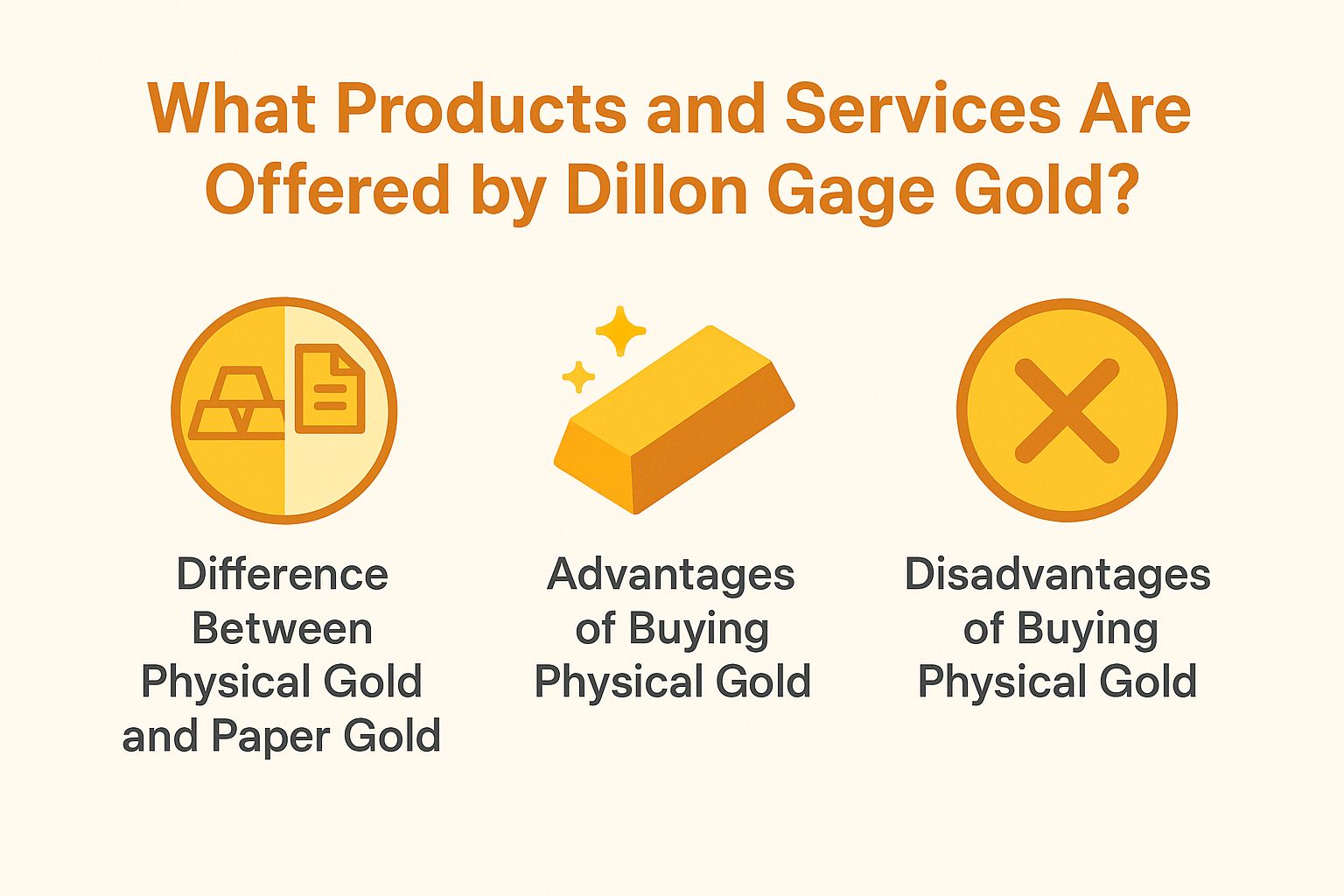 What Products and Services Are Offered by Dillon Gage Gold?

Difference Between Physical Gold and Paper Gold

Advantages of Buying Physical Gold

Disadvantages of Buying Physical Gold